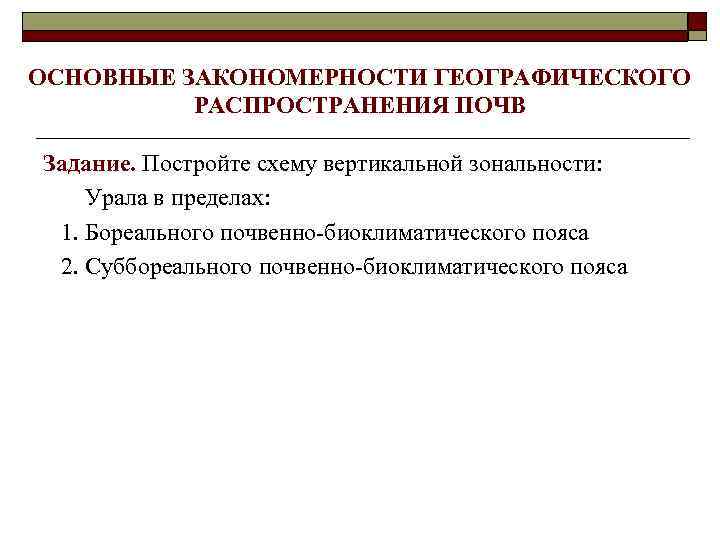 ОСНОВНЫЕ ЗАКОНОМЕРНОСТИ ГЕОГРАФИЧЕСКОГО РАСПРОСТРАНЕНИЯ ПОЧВ

Задание. Постройте схему вертикальной зональности: Урала в пределах:

1. Бореального почвенно-биоклиматического пояса
2. Суббореального почвенно-биоклиматического пояса